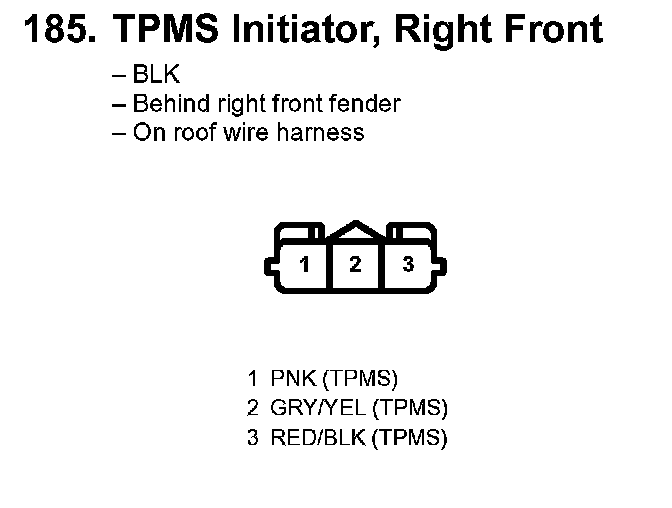 185. TPMS Initiator, Right Front

– BLK
– Behind right front fender
– On roof wire harness

1 2 3

1 PNK (TPMS)
2 GRY/YEL (TPMS)
3 RED/BLK (TPMS)